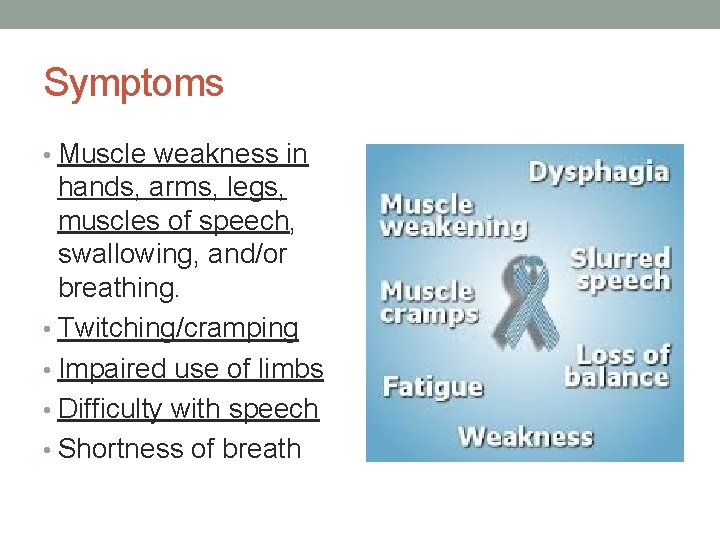 Symptoms

• Muscle weakness in hands, arms, legs, muscles of speech, swallowing, and/or breathing.
• Twitching/cramping
• Impaired use of limbs
• Difficulty with speech
• Shortness of breath

Dysphagia
Muscle weakening
Slurred speech
Muscle cramps
Loss of balance
Fatigue
Weakness